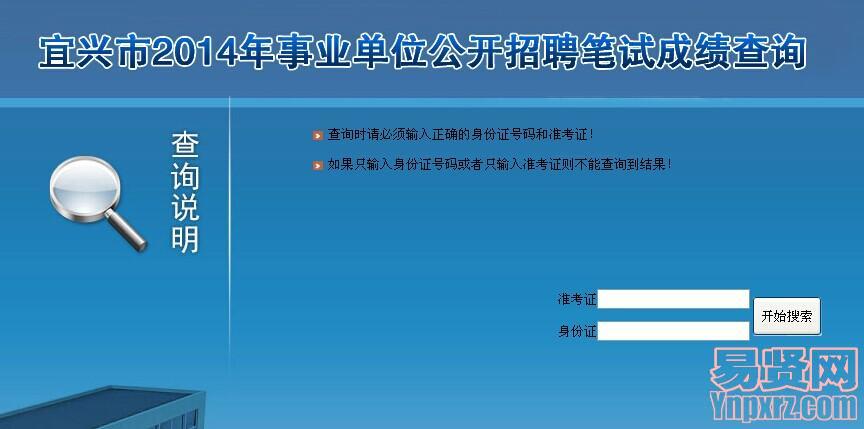 宜兴市2014年事业单位公开招聘笔试成绩查询

查询说明

查询时请必须输入正确的身份证号码和准考证！

如果只输入身份证号码或者只输入准考证则不能查询到结果！

准考证

身份证

开始搜索

易贤网
Ynpxrz.com